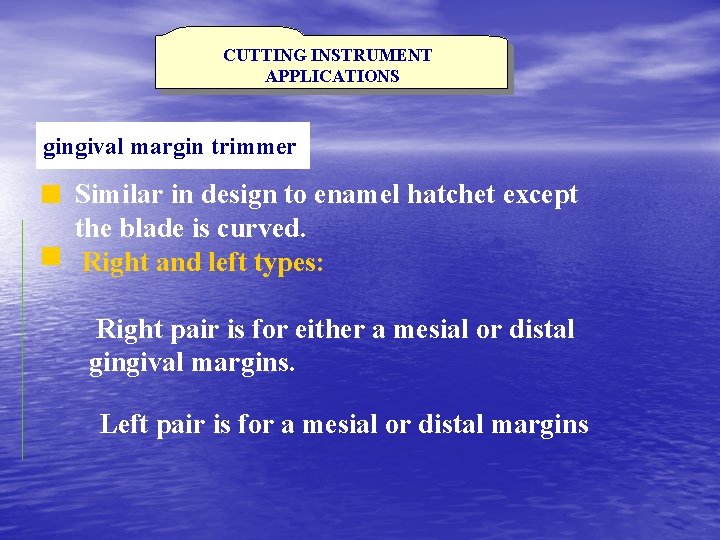 CUTTING INSTRUMENT APPLICATIONS

gingival margin trimmer

Similar in design to enamel hatchet except the blade is curved.

Right and left types:

Right pair is for either a mesial or distal gingival margins.

Left pair is for a mesial or distal margins